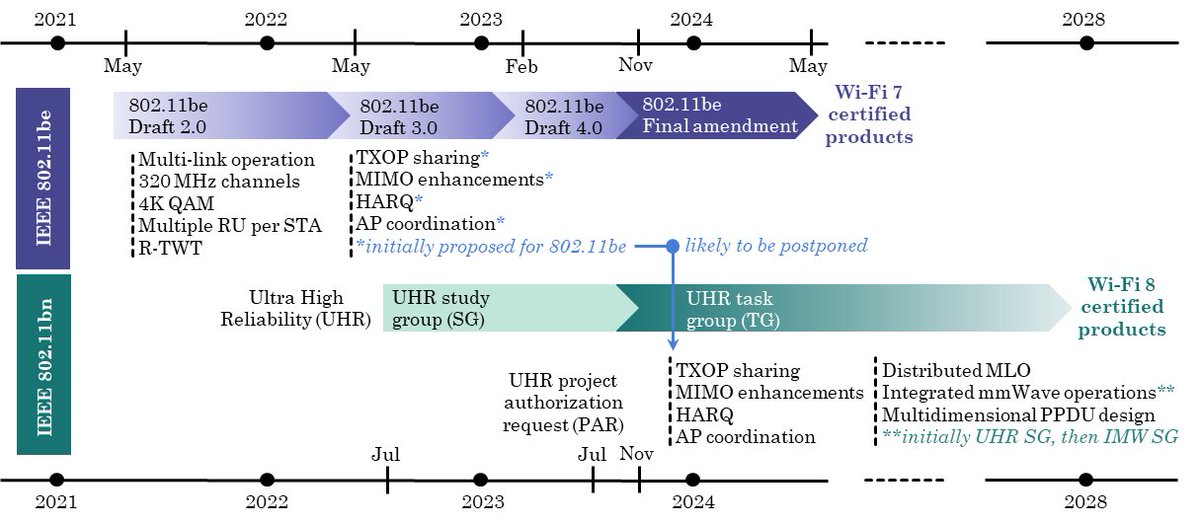 2021 2022 2023 2024 2028

May May Feb Nov May

IEEE 802.11be

802.11be Draft 2.0

802.11be Draft 3.0

802.11be Draft 4.0

802.11be Final amendment

Wi-Fi 7 certified products

Multi-link operation
320 MHz channels
4K QAM
Multiple RU per STA
R-TWT

TXOP sharing*
MIMO enhancements*
HARQ*
AP coordination*
*initially proposed for 802.11be

likely to be postponed

IEEE 802.11bn

Ultra High Reliability (UHR)

UHR study group (SG)

UHR task group (TG)

Wi-Fi 8 certified products

UHR project authorization request (PAR)

TXOP sharing
MIMO enhancements
HARQ
AP coordination

Distributed MLO
Integrated mmWave operations**
Multidimensional PPDU design
**initially UHR SG, then IMW SG

Jul Jul Nov

2021 2022 2023 2024 2028